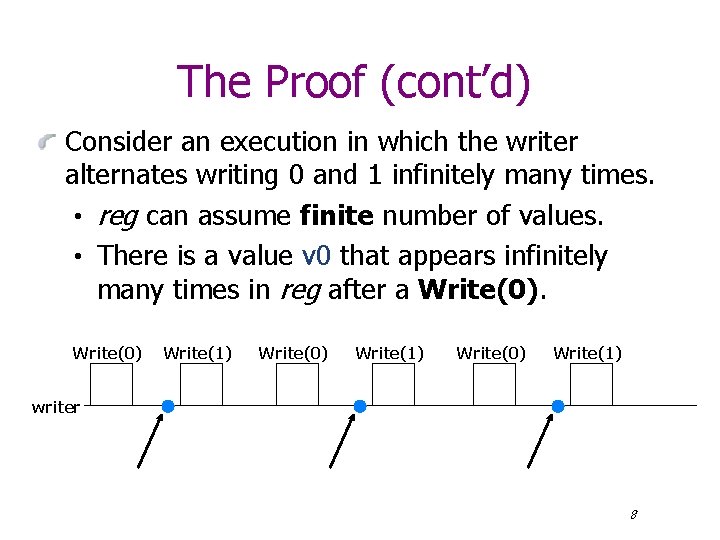 The Proof (cont'd)

Consider an execution in which the writer alternates writing 0 and 1 infinitely many times.

• reg can assume finite number of values.

• There is a value v0 that appears infinitely many times in reg after a Write(0).

Write(0) Write(1) Write(0) Write(1) Write(0) Write(1)

writer

8